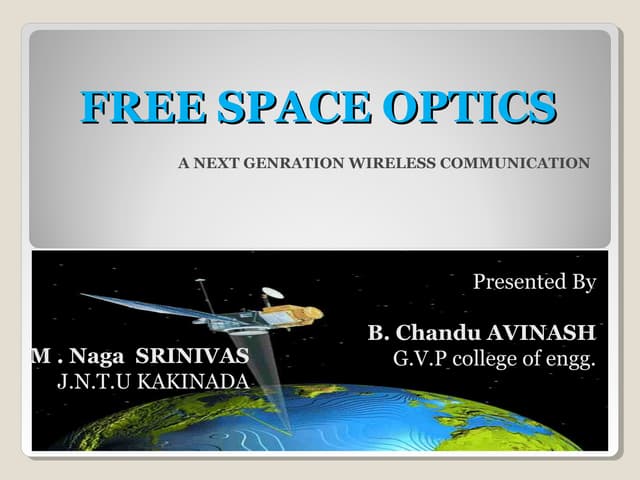 FREE SPACE OPTICS

A NEXT GENRATION WIRELESS COMMUNICATION

Presented By

B. Chandu AVINASH
G.V.P college of engg.

M . Naga SRINIVAS
J.N.T.U KAKINADA